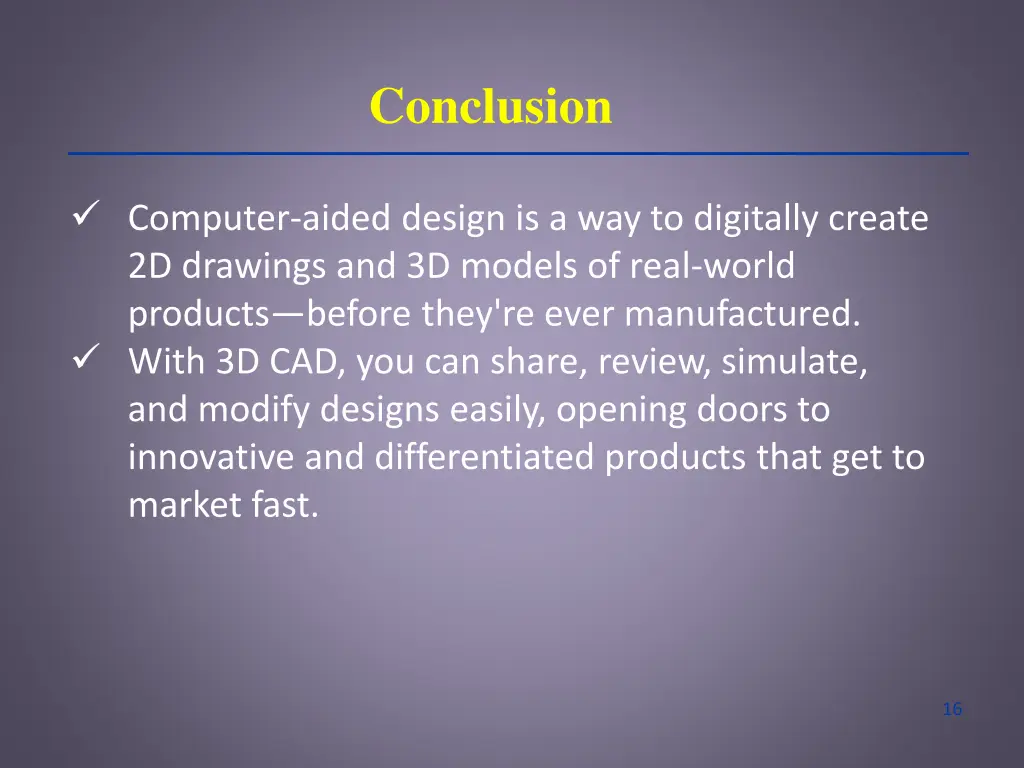 Conclusion

✓ Computer-aided design is a way to digitally create 2D drawings and 3D models of real-world products—before they're ever manufactured.
✓ With 3D CAD, you can share, review, simulate, and modify designs easily, opening doors to innovative and differentiated products that get to market fast.

16